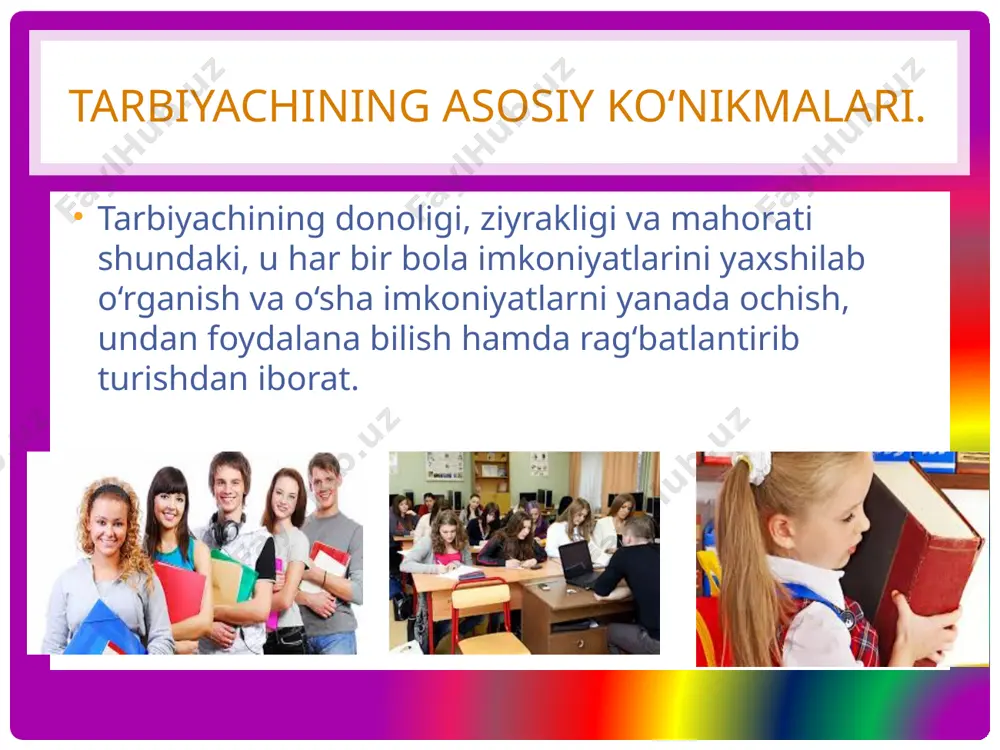 TARBIYACHINING ASOSIY KO‘NIKMALARI.

• Tarbiyachining donoligi, ziyrakligi va mahorati shundaki, u har bir bola imkoniyatlarini yaxshilab o‘rganish va o‘sha imkoniyatlarni yanada ochish, undan foydalana bilish hamda rag‘batlantirib turishdan iborat.

FaylHub.uz